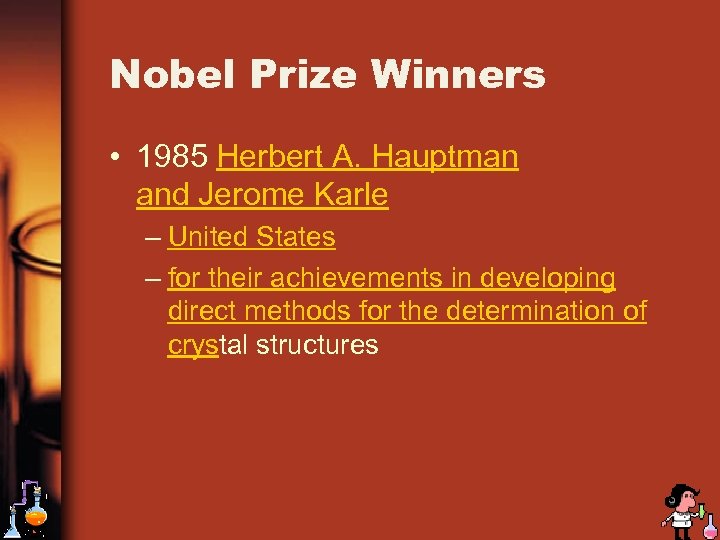 Nobel Prize Winners

• 1985 Herbert A. Hauptman and Jerome Karle

– United States

– for their achievements in developing direct methods for the determination of crystal structures